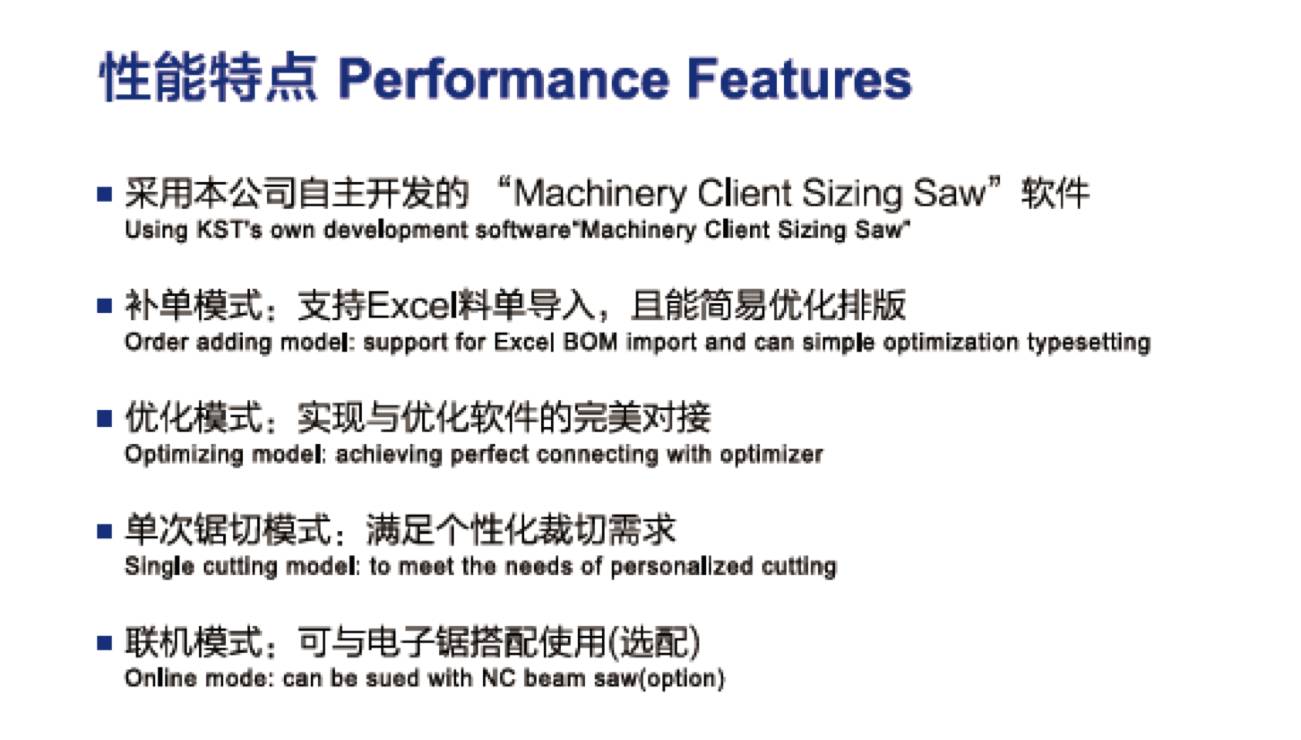 性能特点 Performance Features

■ 采用本公司自主开发的 “Machinery Client Sizing Saw”软件
Using KST's own development software"Machinery Client Sizing Saw"

■ 补单模式：支持Excel料单导入，且能简易优化排版
Order adding model: support for Excel BOM import and can simple optimization typesetting

■ 优化模式：实现与优化软件的完美对接
Optimizing model: achieving perfect connecting with optimizer

■ 单次锯切模式：满足个性化裁切需求
Single cutting model: to meet the needs of personalized cutting

■ 联机模式：可与电子锯搭配使用(选配)
Online mode: can be sued with NC beam saw(option)